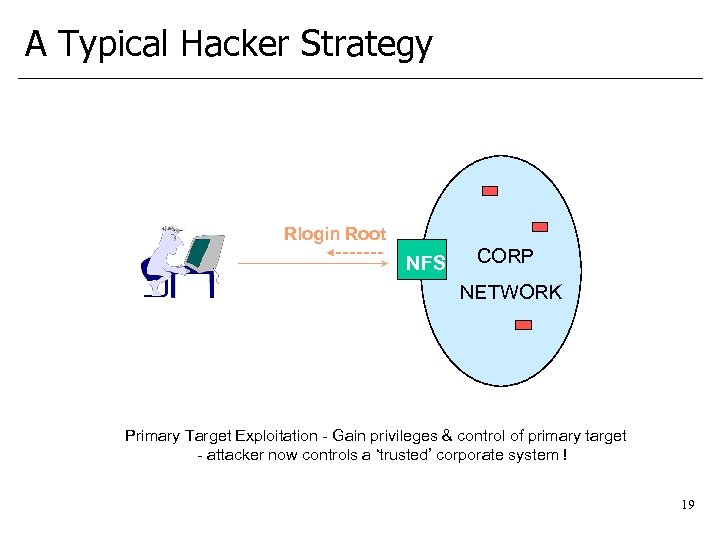 A Typical Hacker Strategy

Rlogin Root

NFS

CORP
NETWORK

Primary Target Exploitation - Gain privileges & control of primary target
- attacker now controls a 'trusted' corporate system !

19